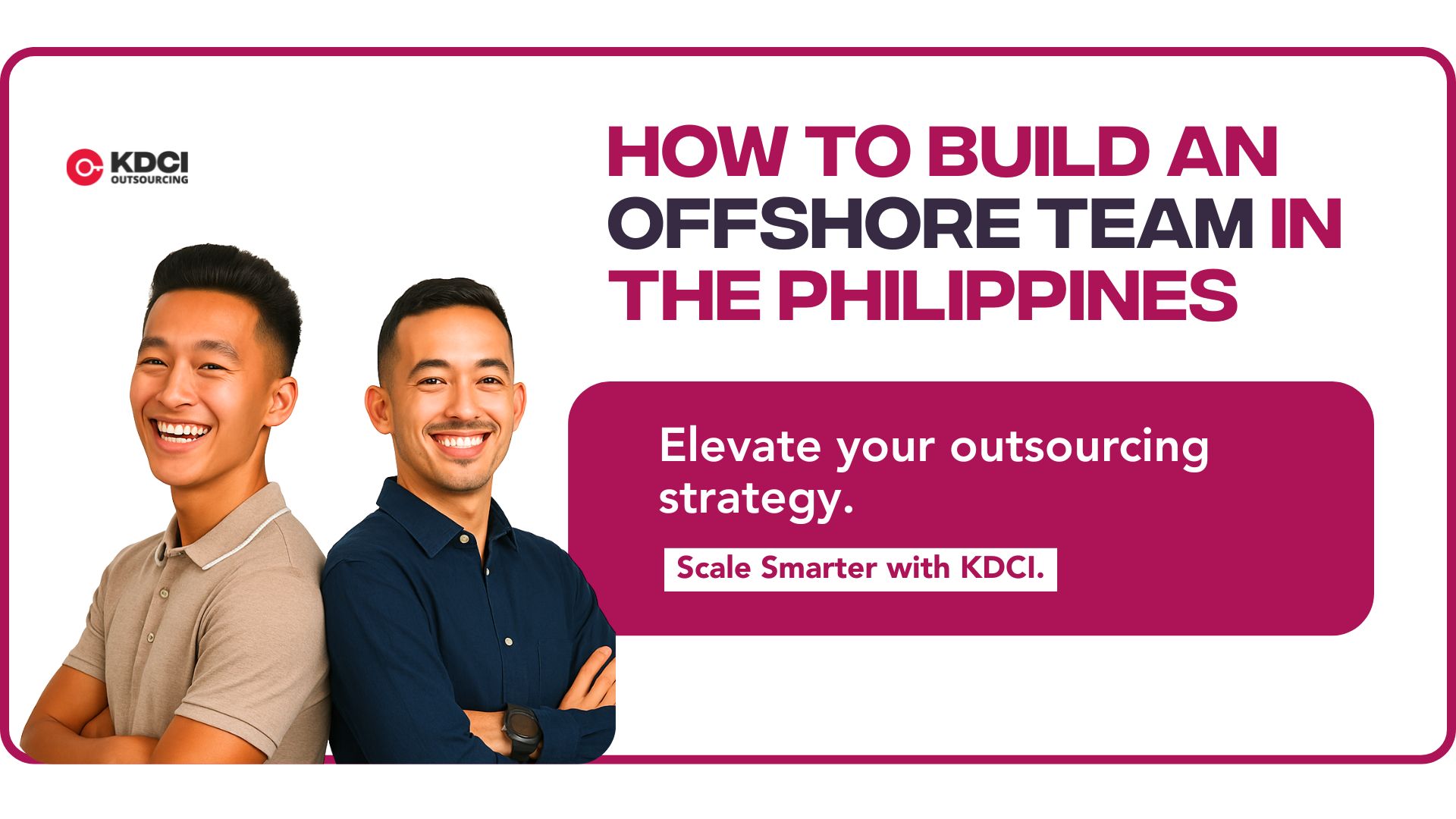 KDCI OUTSOURCING

HOW TO BUILD AN OFFSHORE TEAM IN THE PHILIPPINES

Elevate your outsourcing strategy.

Scale Smarter with KDCI.